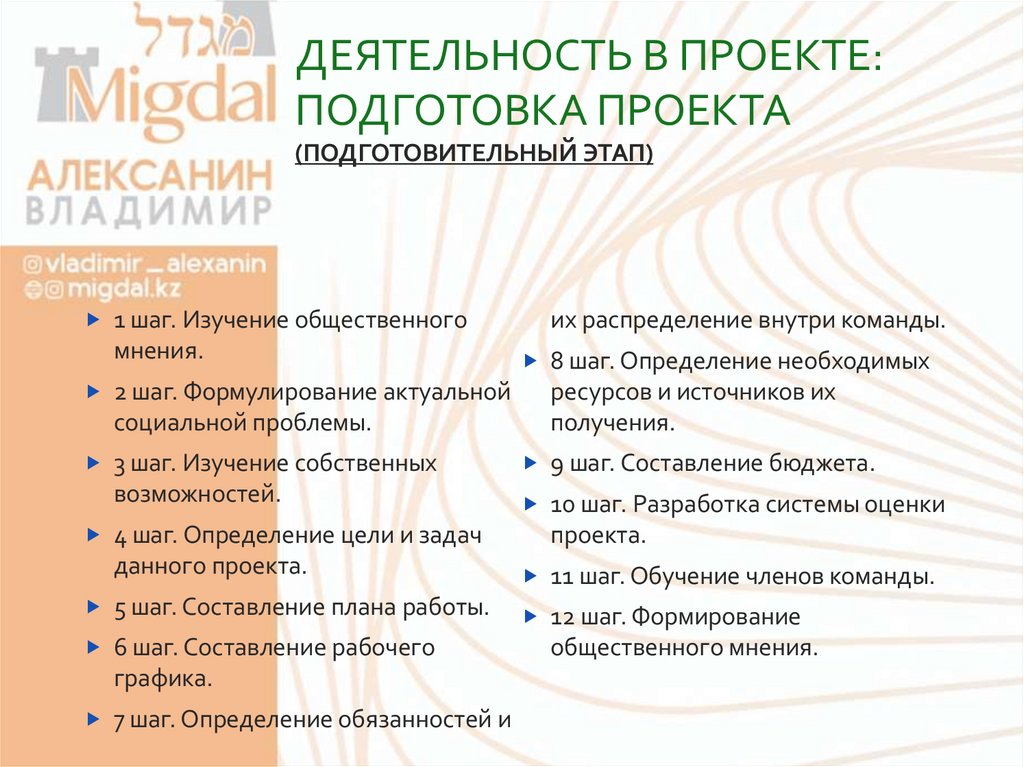 מגדל
Migdal
АЛЕКСАНИН
ВЛАДИМИР
@vladimir_alexanin
@migdal.kz

ДЕЯТЕЛЬНОСТЬ В ПРОЕКТЕ: ПОДГОТОВКА ПРОЕКТА
(ПОДГОТОВИТЕЛЬНЫЙ ЭТАП)

1 шаг. Изучение общественного мнения.

2 шаг. Формулирование актуальной социальной проблемы.

3 шаг. Изучение собственных возможностей.

4 шаг. Определение цели и задач данного проекта.

5 шаг. Составление плана работы.

6 шаг. Составление рабочего графика.

7 шаг. Определение обязанностей и их распределение внутри команды.

8 шаг. Определение необходимых ресурсов и источников их получения.

9 шаг. Составление бюджета.

10 шаг. Разработка системы оценки проекта.

11 шаг. Обучение членов команды.

12 шаг. Формирование общественного мнения.